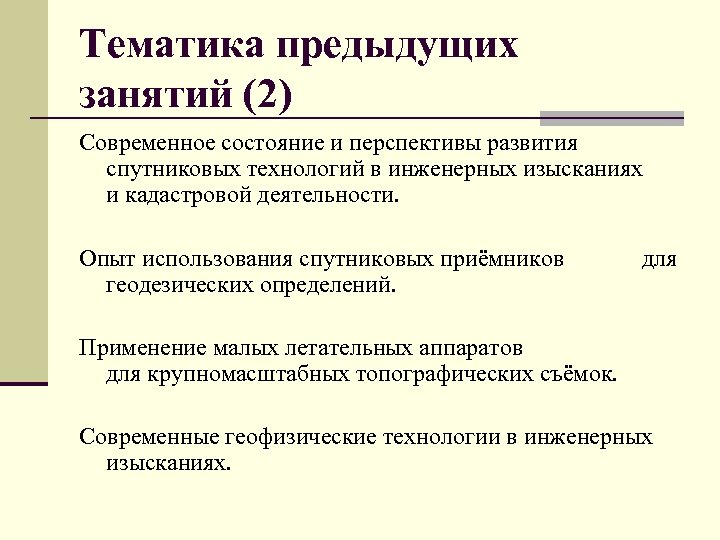 Тематика предыдущих занятий (2)

Современное состояние и перспективы развития спутниковых технологий в инженерных изысканиях и кадастровой деятельности.

Опыт использования спутниковых приёмников для геодезических определений.

Применение малых летательных аппаратов для крупномасштабных топографических съёмок.

Современные геофизические технологии в инженерных изысканиях.